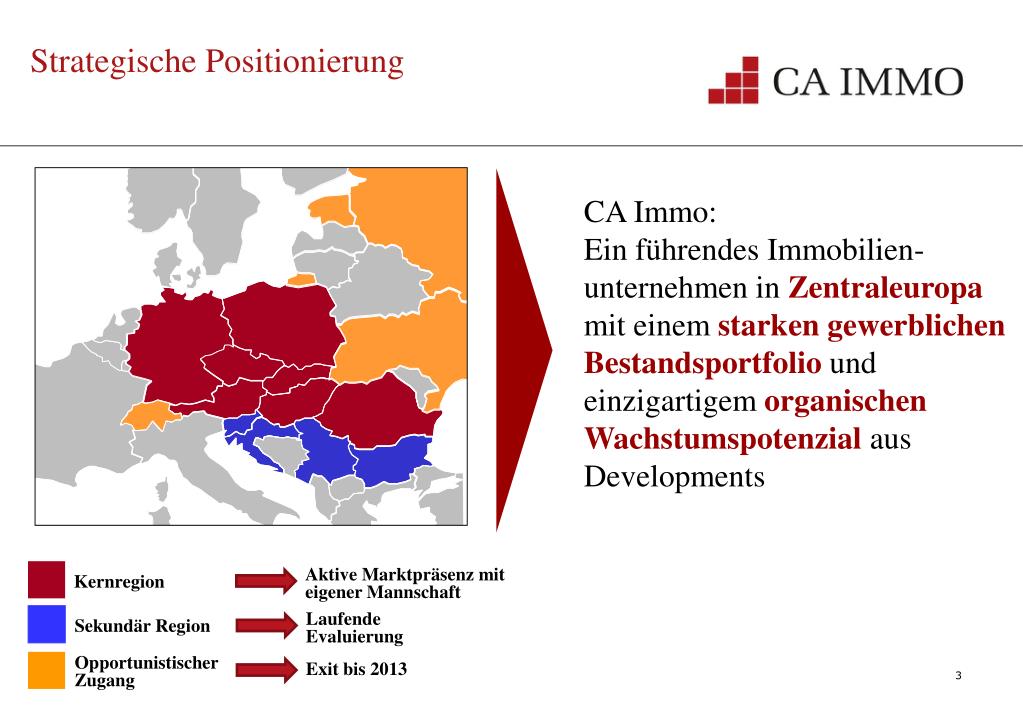 Strategische Positionierung

CA IMMO

CA Immo:
Ein führendes Immobilienunternehmen in Zentraleuropa mit einem starken gewerblichen Bestandsportfolio und einzigartigem organischen Wachstumspotenzial aus Developments

Kernregion
Aktive Marktpräsenz mit eigener Mannschaft

Sekundär Region
Laufende Evaluierung

Opportunistischer Zugang
Exit bis 2013

3